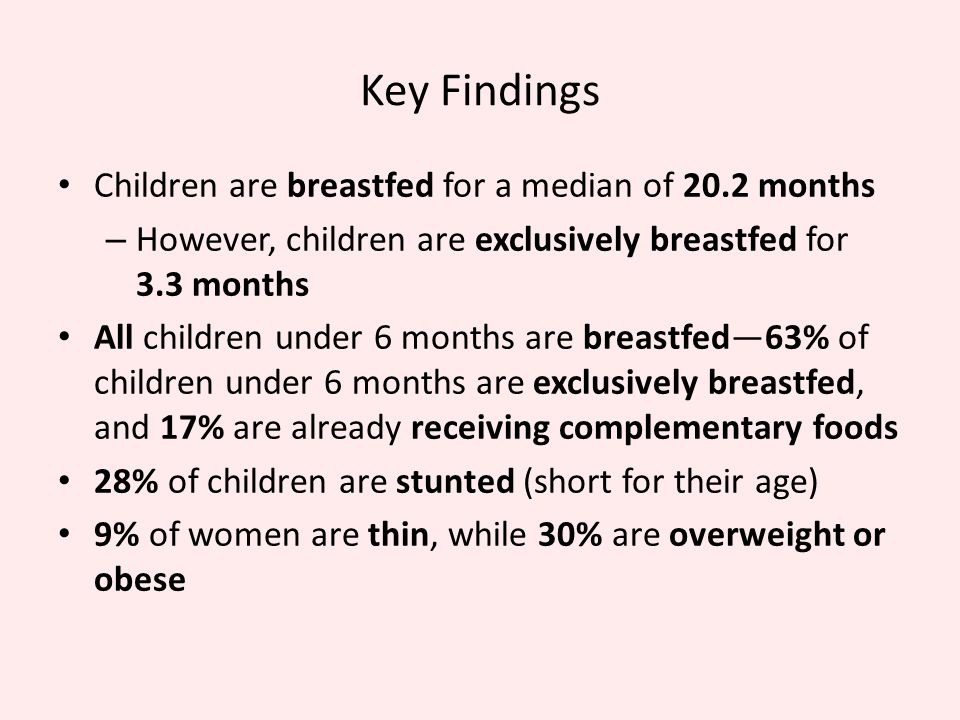 Key Findings

• Children are breastfed for a median of 20.2 months
– However, children are exclusively breastfed for 3.3 months
• All children under 6 months are breastfed—63% of children under 6 months are exclusively breastfed, and 17% are already receiving complementary foods
• 28% of children are stunted (short for their age)
• 9% of women are thin, while 30% are overweight or obese